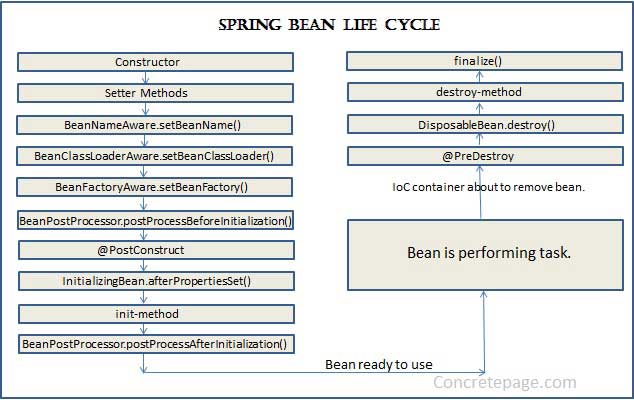 SPRING BEAN LIFE CYCLE

Constructor

Setter Methods

BeanNameAware.setBeanName()

BeanClassLoaderAware.setBeanClassLoader()

BeanFactoryAware.setBeanFactory()

BeanPostProcessor.postProcessBeforeInitialization()

@PostConstruct

InitializingBean.afterPropertiesSet()

init-method

BeanPostProcessor.postProcessAfterInitialization()

Bean ready to use

Bean is performing task.

IoC container about to remove bean.

@PreDestroy

DisposableBean.destroy()

destroy-method

finalize()

Concretepage.com